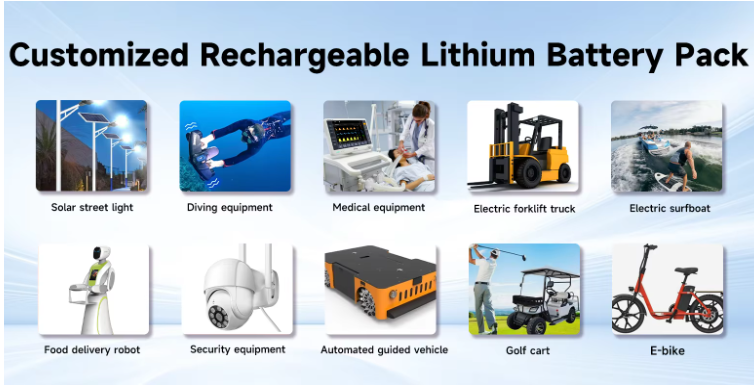 Customized Rechargeable Lithium Battery Pack

Solar street light

Diving equipment

Medical equipment

Electric forklift truck

Electric surfboat

Food delivery robot

Security equipment

Automated guided vehicle

Golf cart

E-bike